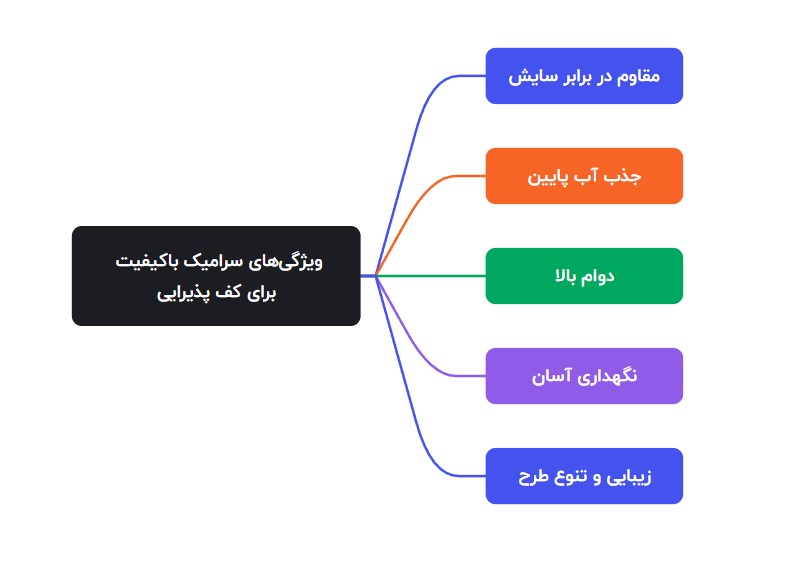 ویژگی‌های سرامیک باکیفیت برای کف پذیرایی

مقاوم در برابر سایش

جذب آب پایین

دوام بالا

نگهداری آسان

زیبایی و تنوع طرح